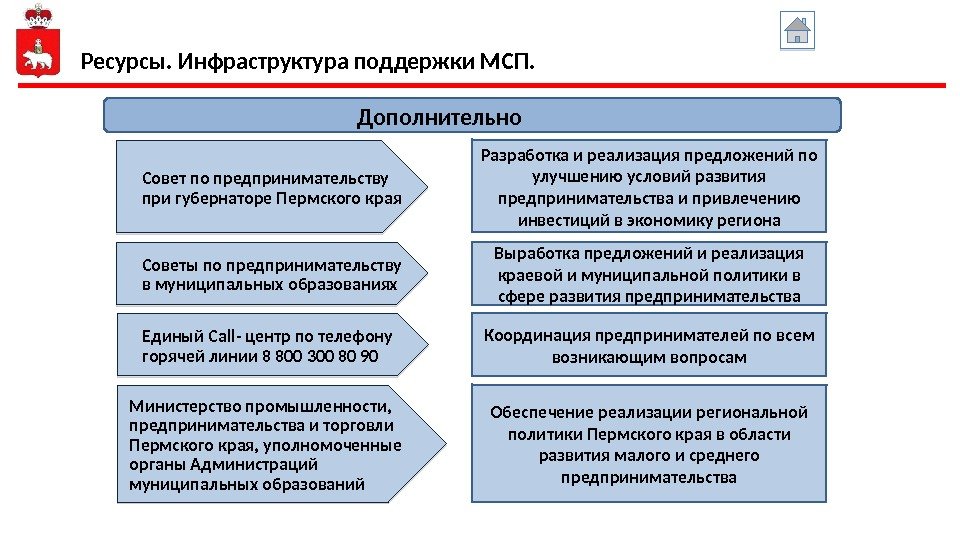 Ресурсы. Инфраструктура поддержки МСП.

Дополнительно

Совет по предпринимательству при губернаторе Пермского края

Разработка и реализация предложений по улучшению условий развития предпринимательства и привлечению инвестиций в экономику региона

Советы по предпринимательству в муниципальных образованиях

Выработка предложений и реализация краевой и муниципальной политики в сфере развития предпринимательства

Единый Call- центр по телефону горячей линии 8 800 300 80 90

Координация предпринимателей по всем возникающим вопросам

Министерство промышленности, предпринимательства и торговли Пермского края, уполномоченные органы Администраций муниципальных образований

Обеспечение реализации региональной политики Пермского края в области развития малого и среднего предпринимательства